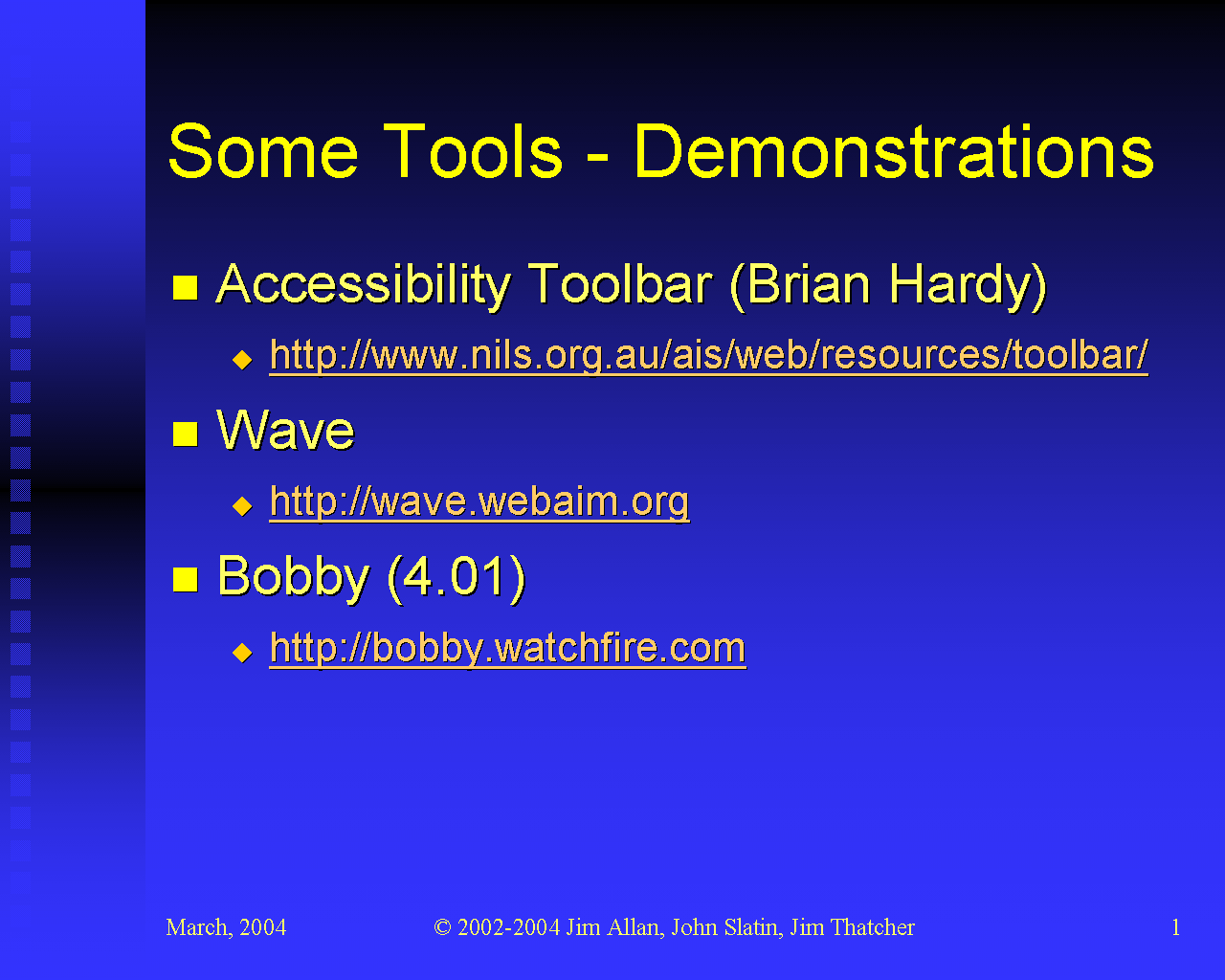 Some Tools - Demonstrations

Accessibility Toolbar (Brian Hardy)

http://www.nils.org.au/ais/web/resources/toolbar/

Wave

http://wave.webaim.org

Bobby (4.01)

http://bobby.watchfire.com

March, 2004

© 2002-2004 Jim Allan, John Slatin, Jim Thatcher

1